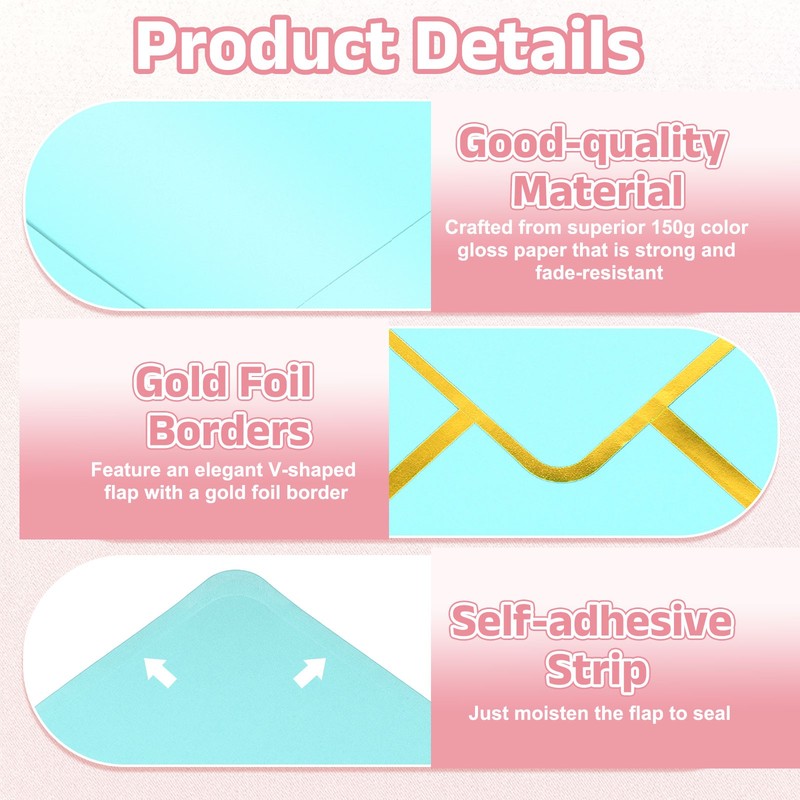 Product Details

Good-quality Material

Crafted from superior 150g color gloss paper that is strong and fade-resistant

Gold Foil Borders

Feature an elegant V-shaped flap with a gold foil border

Self-adhesive Strip

Just moisten the flap to seal